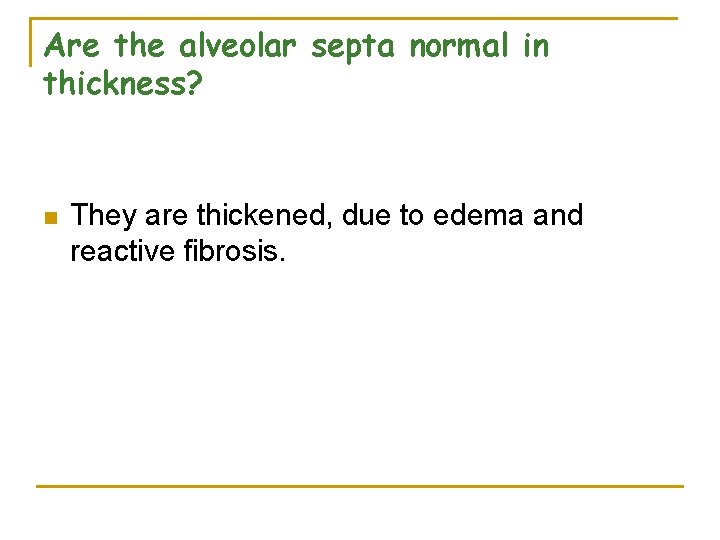 Are the alveolar septa normal in thickness?

They are thickened, due to edema and reactive fibrosis.